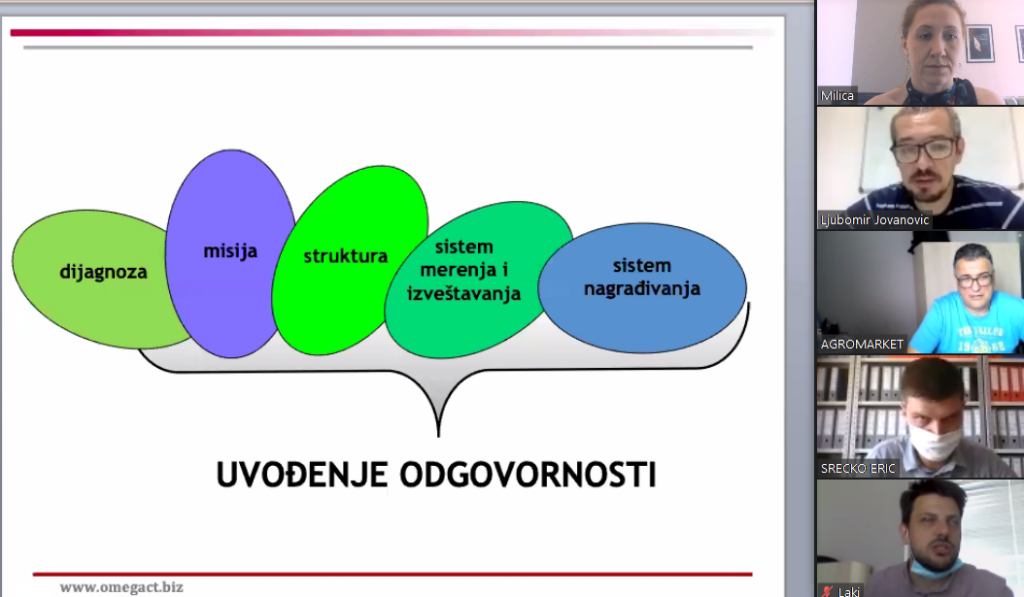 dijagnoza

misija

struktura

sistem merenja i izveštavanja

sistem nagrađivanja

UVOĐENJE ODGOVORNOSTI

www.omegact.biz

Milica

Ljubomir Jovanovic

AGROMARKET

SRECKO ERIC

Laki